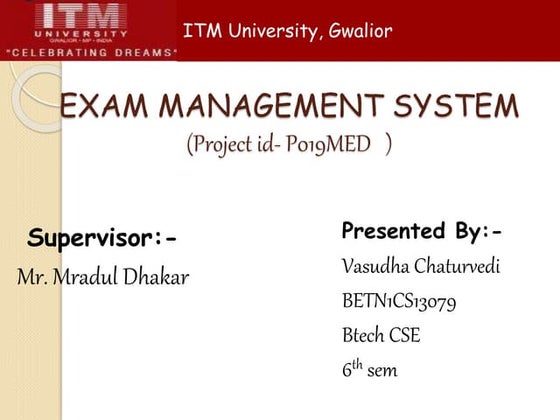 ITM
UNIVERSITY
GWALIOR • MP • INDIA
"CELEBRATING DREAMS"

ITM University, Gwalior

EXAM MANAGEMENT SYSTEM
(Project id- P019MED )

Supervisor:-
Mr. Mradul Dhakar

Presented By:-
Vasudha Chaturvedi
BETN1CS13079
Btech CSE
6$^{th}$ sem